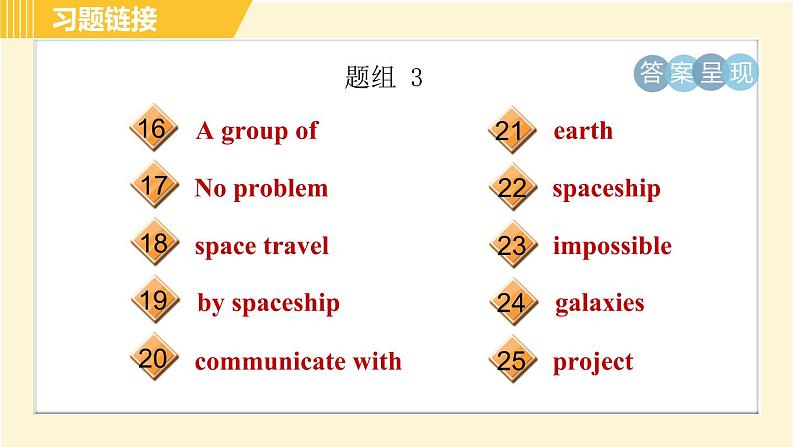 习题链接

题组 3

答案呈现

16 A group of

17 No problem

18 space travel

19 by spaceship

20 communicate with

21 earth

22 spaceship

23 impossible

24 galaxies

25 project